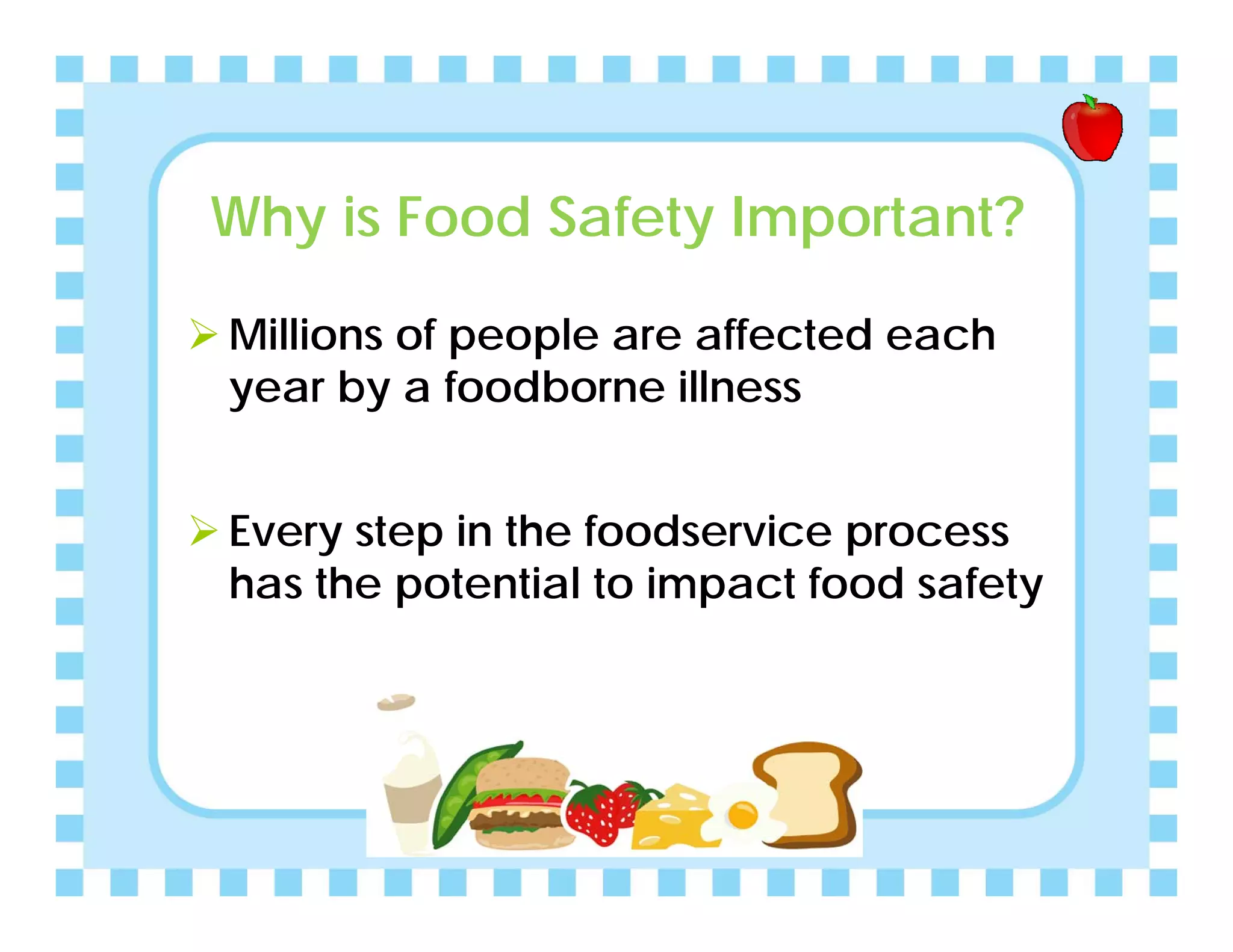 Why is Food Safety Important?

➢ Millions of people are affected each year by a foodborne illness

➢ Every step in the foodservice process has the potential to impact food safety